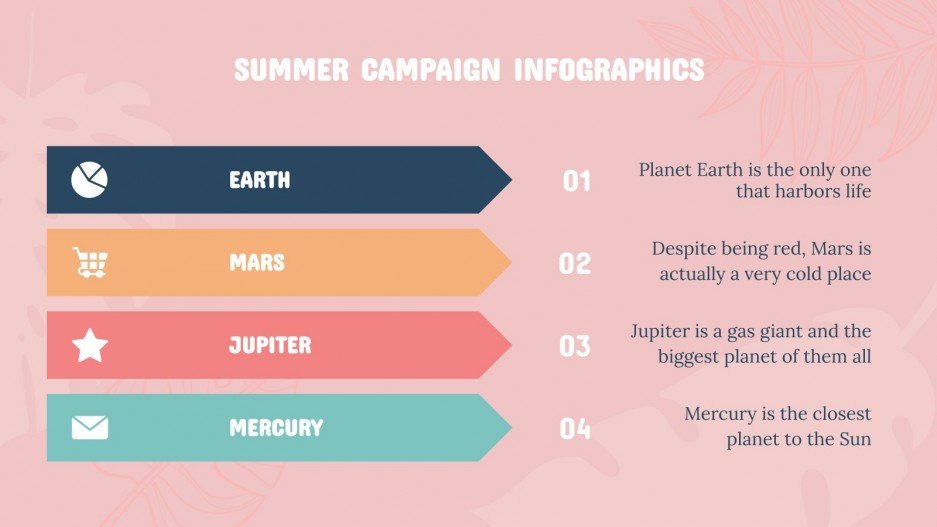 SUMMER CAMPAIGN INFOGRAPHICS

EARTH

01

Planet Earth is the only one that harbors life

MARS

02

Despite being red, Mars is actually a very cold place

JUPITER

03

Jupiter is a gas giant and the biggest planet of them all

MERCURY

04

Mercury is the closest planet to the Sun